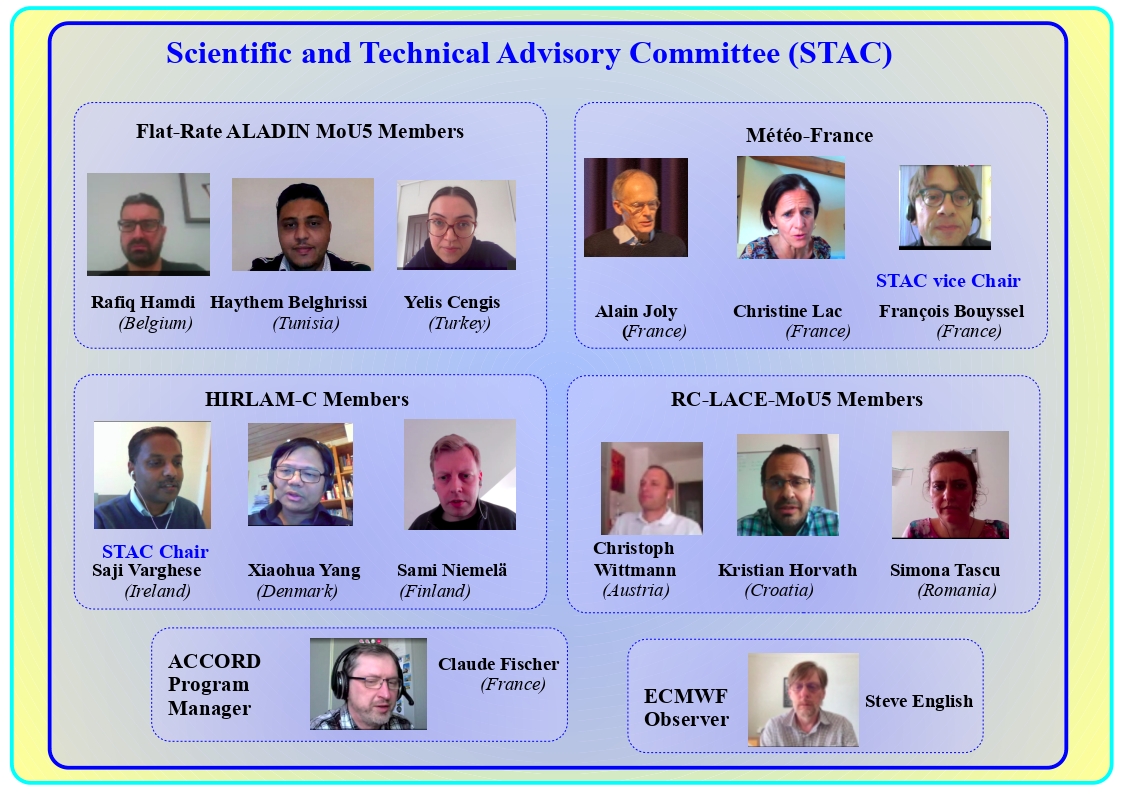 Scientific and Technical Advisory Committee (STAC)

Flat-Rate ALADIN MoU5 Members

Rafiq Hamdi (Belgium)
Haythem Belghrissi (Tunisia)
Yelis Cengis (Turkey)

Météo-France

Alain Joly (France)
Christine Lac (France)
STAC vice Chair
François Bouyssel (France)

HIRLAM-C Members

STAC Chair
Saji Varghese (Ireland)
Xiaohua Yang (Denmark)
Sami Niemelä (Finland)

RC-LACE-MoU5 Members

Christoph Wittmann (Austria)
Kristian Horvath (Croatia)
Simona Tascu (Romania)

ACCORD Program Manager
Claude Fischer (France)

ECMWF Observer
Steve English